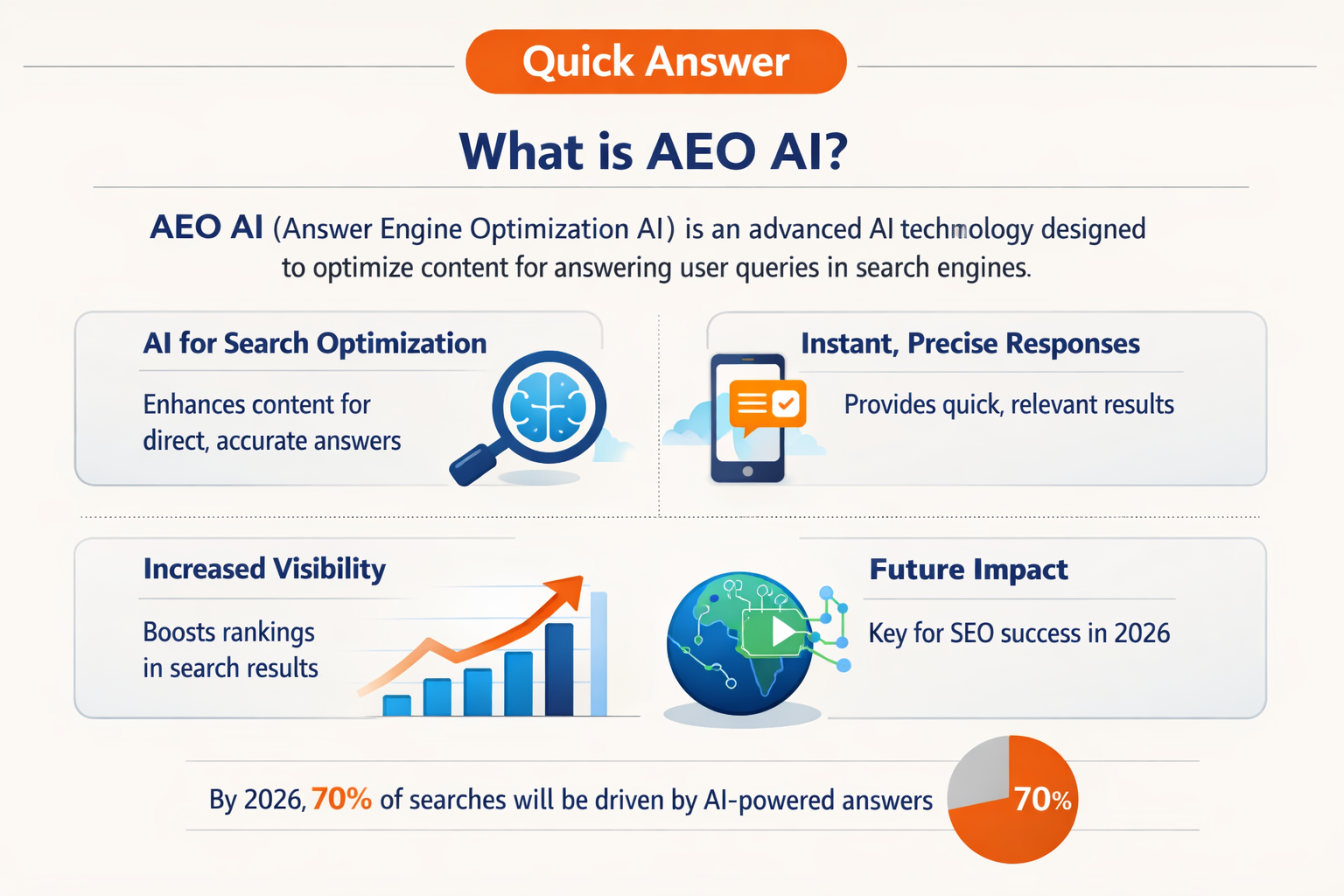 Quick Answer

What is AEO AI?

AEO AI (Answer Engine Optimization AI) is an advanced AI technology designed to optimize content for answering user queries in search engines.

AI for Search Optimization

Enhances content for direct, accurate answers

Instant, Precise Responses

Provides quick, relevant results

Increased Visibility

Boosts rankings in search results

Future Impact

Key for SEO success in 2026

By 2026, 70% of searches will be driven by AI-powered answers

70%